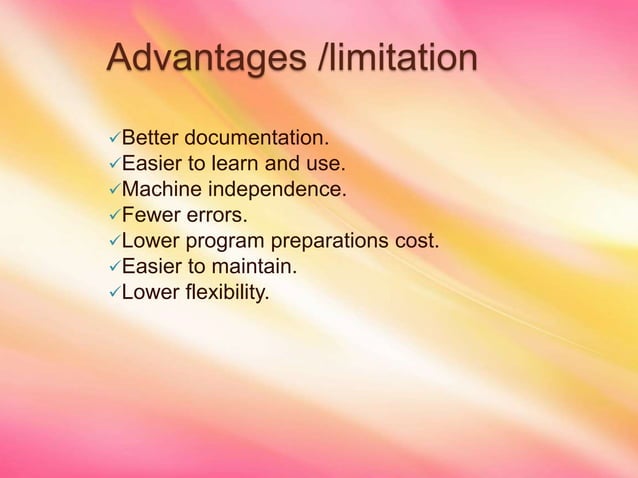 Advantages /limitation

✓Better documentation.
✓Easier to learn and use.
✓Machine independence.
✓Fewer errors.
✓Lower program preparations cost.
✓Easier to maintain.
✓Lower flexibility.